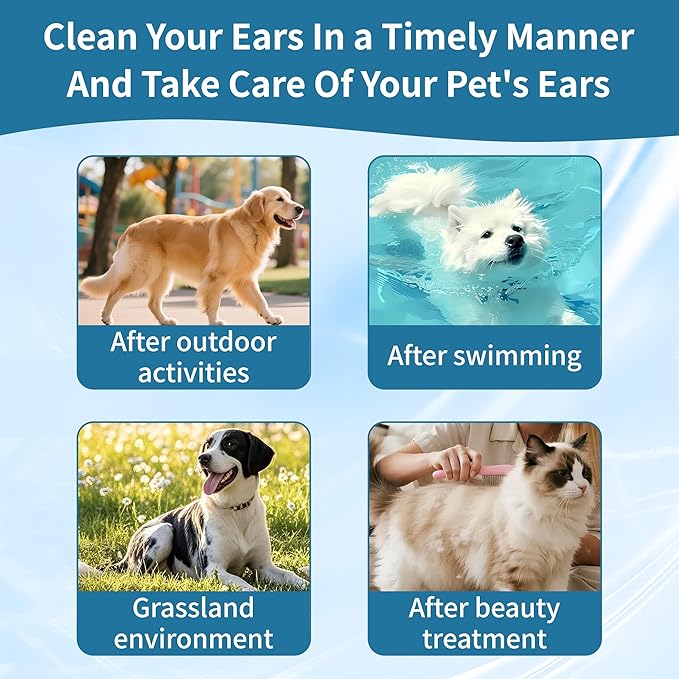 Clean Your Ears In a Timely Manner And Take Care Of Your Pet's Ears

After outdoor activities

After swimming

Grassland environment

After beauty treatment